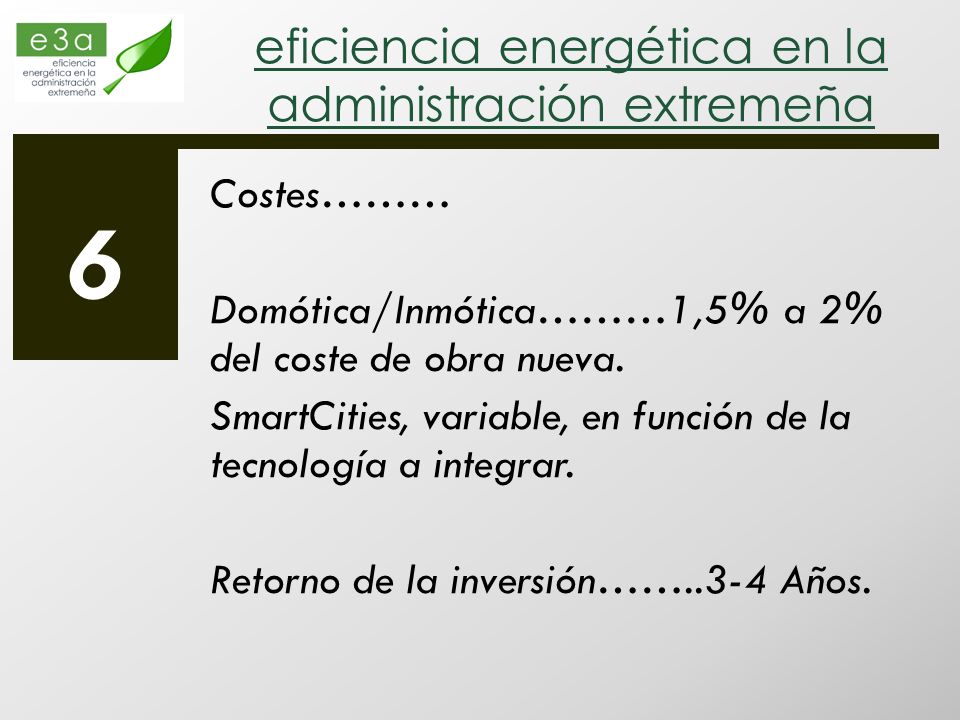 e3a
eficiencia energética en la administración extremeña

eficiencia energética en la administración extremeña

6

Costes………

Domótica/Inmótica………1,5% a 2% del coste de obra nueva.

SmartCities, variable, en función de la tecnología a integrar.

Retorno de la inversión……..3-4 Años.